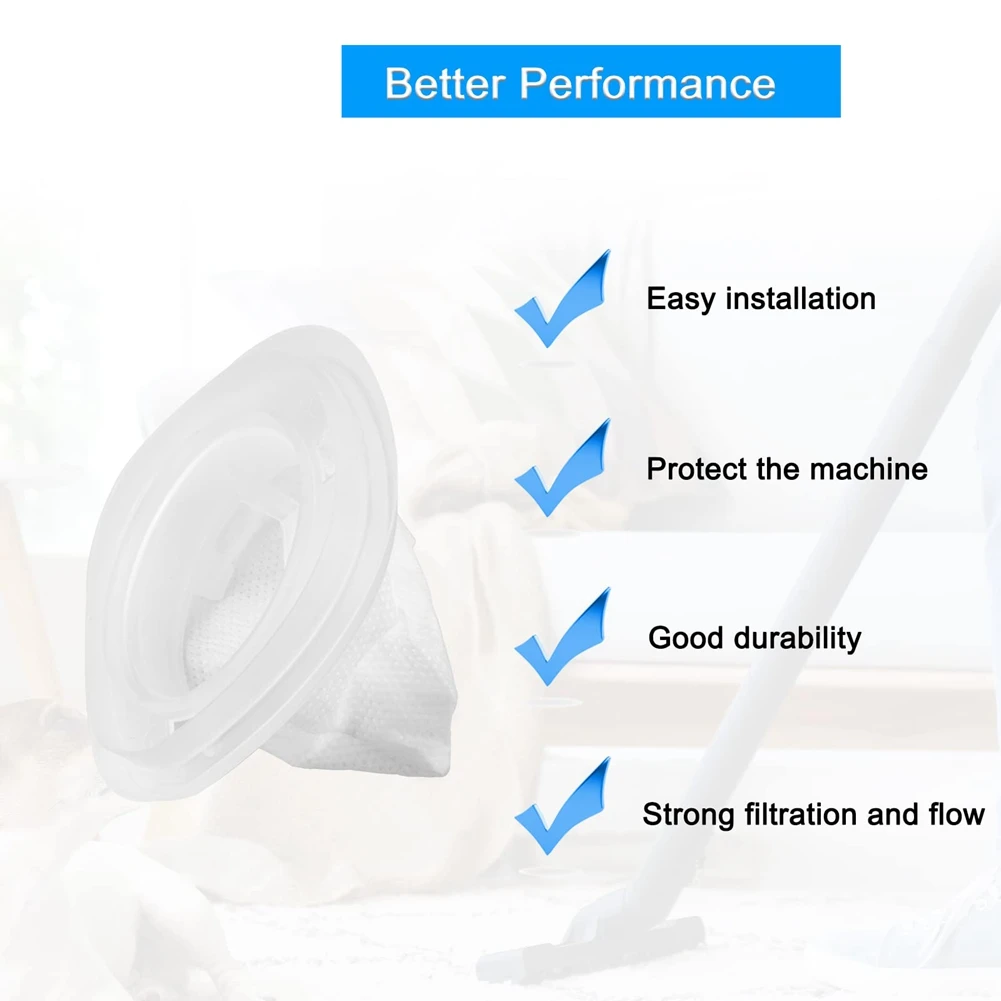 Better Performance

Easy installation

Protect the machine

Good durability

Strong filtration and flow